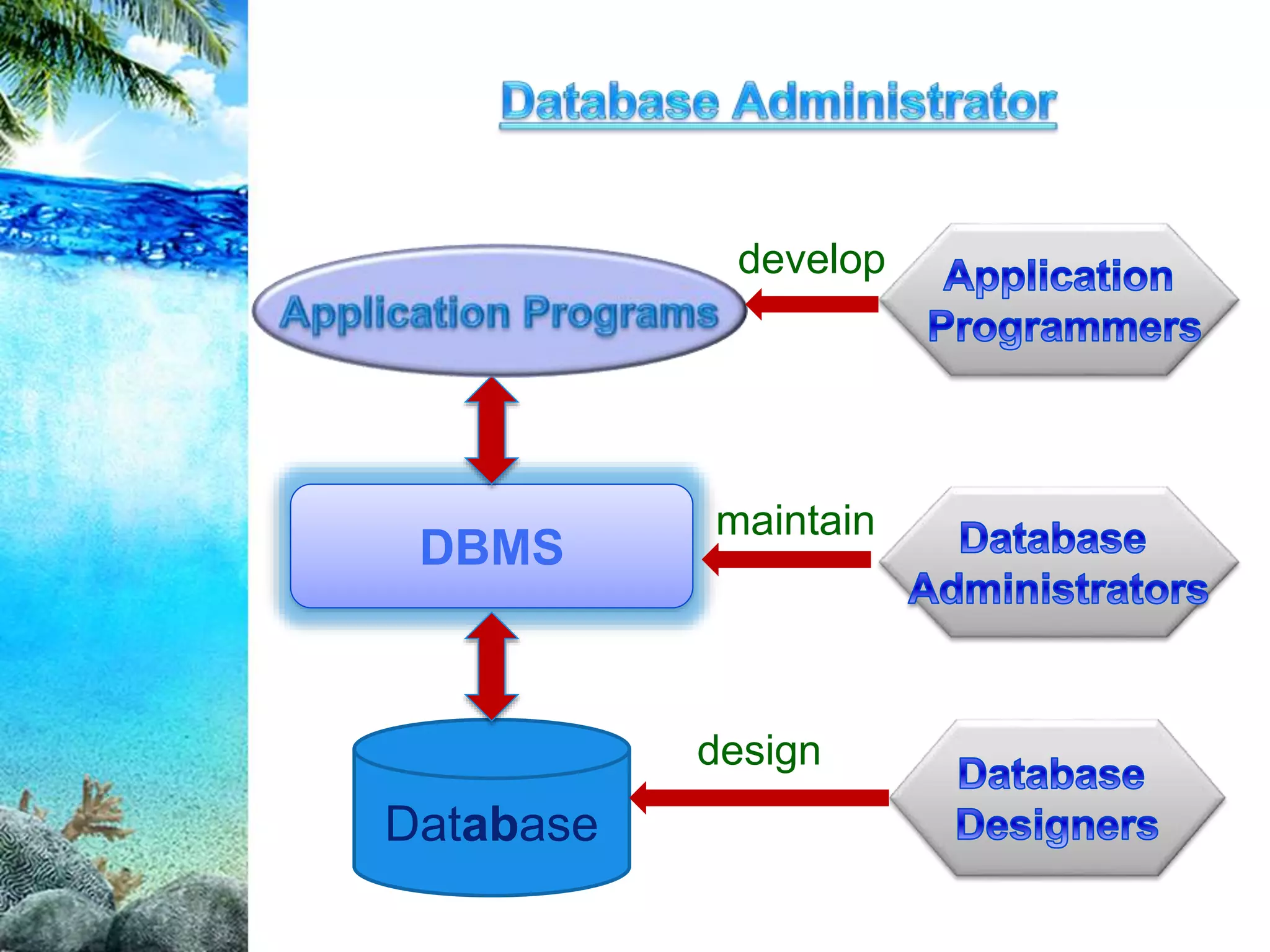 Database Administrator

Application Programs

develop

Application Programmers

DBMS

maintain

Database Administrators

Database

design

Database Designers